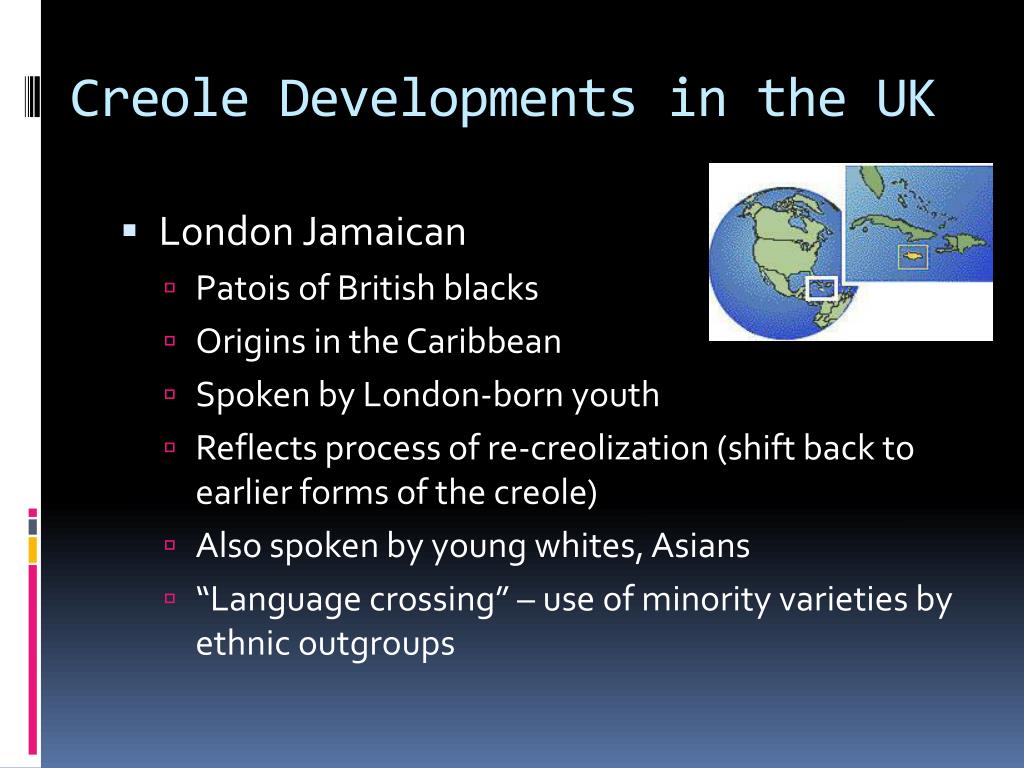 Creole Developments in the UK

London Jamaican
Patois of British blacks
Origins in the Caribbean
Spoken by London-born youth
Reflects process of re-creolization (shift back to earlier forms of the creole)
Also spoken by young whites, Asians
“Language crossing” – use of minority varieties by ethnic outgroups